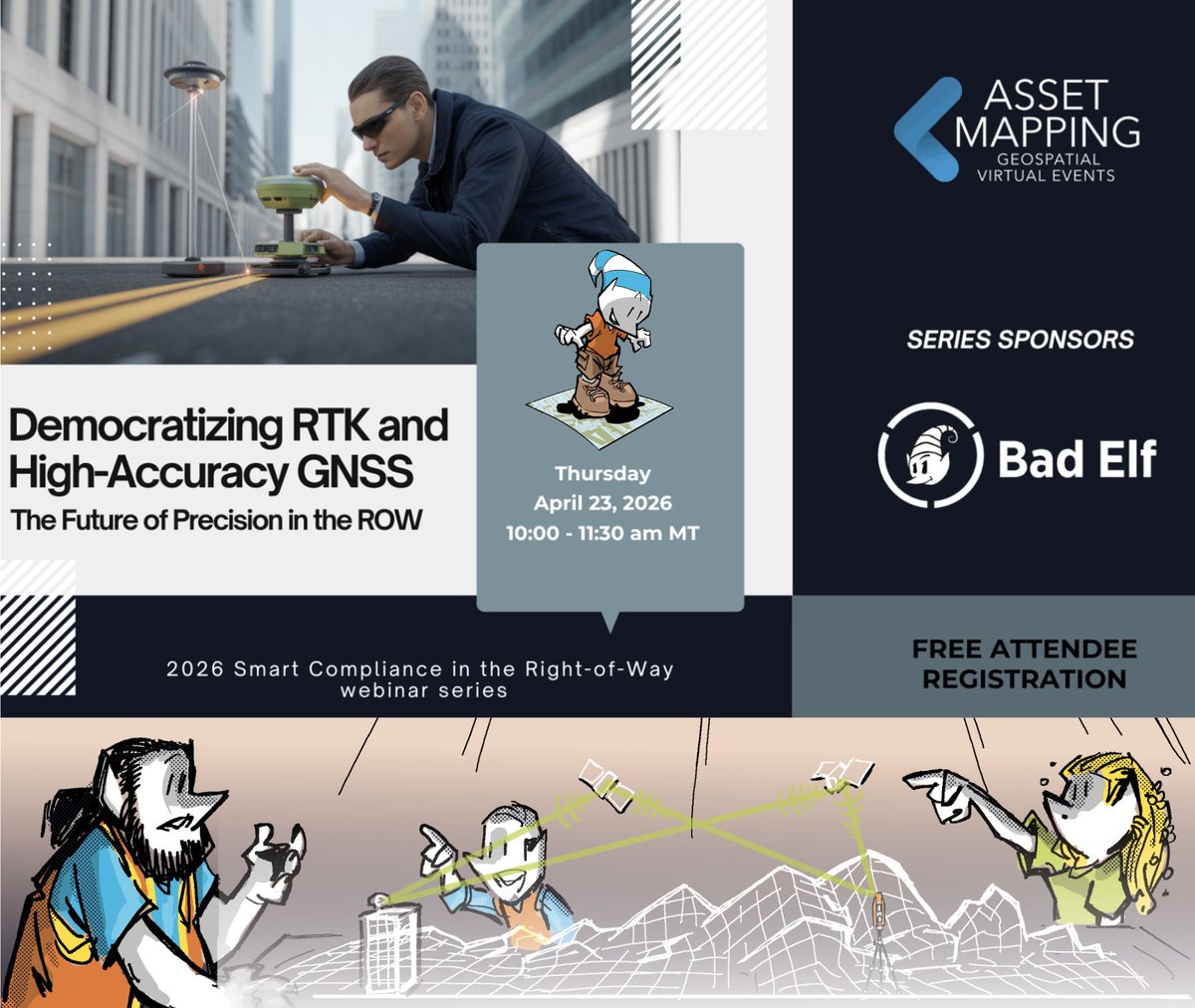 ASSET MAPPING
GEOSPATIAL VIRTUAL EVENTS

Democratizing RTK and High-Accuracy GNSS
The Future of Precision in the ROW

Thursday
April 23, 2026
10:00 - 11:30 am MT

SERIES SPONSORS

Bad Elf

2026 Smart Compliance in the Right-of-Way webinar series

FREE ATTENDEE REGISTRATION